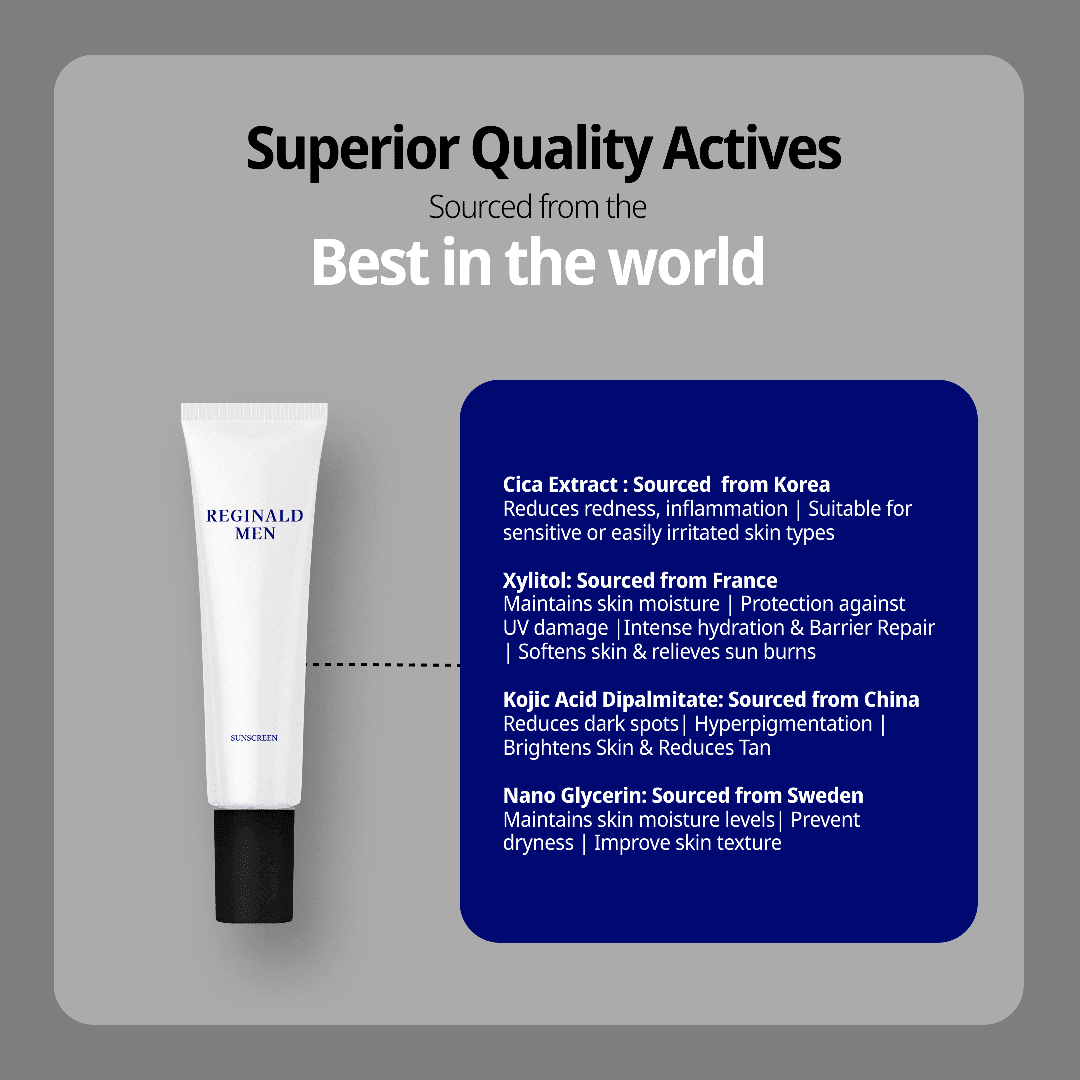 Superior Quality Actives
Sourced from the
Best in the world

REGINALD MEN

SUNSCREEN

Cica Extract : Sourced from Korea
Reduces redness, inflammation | Suitable for sensitive or easily irritated skin types

Xylitol: Sourced from France
Maintains skin moisture | Protection against UV damage |Intense hydration & Barrier Repair | Softens skin & relieves sun burns

Kojic Acid Dipalmitate: Sourced from China
Reduces dark spots| Hyperpigmentation | Brightens Skin & Reduces Tan

Nano Glycerin: Sourced from Sweden
Maintains skin moisture levels| Prevent dryness | Improve skin texture